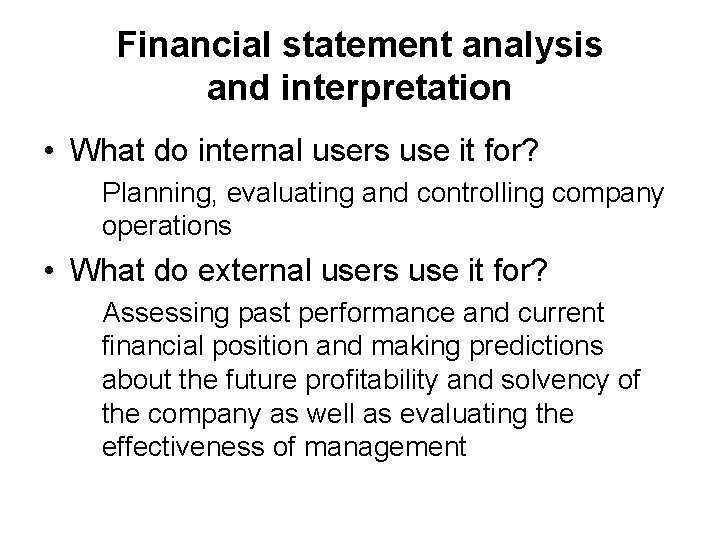 Financial statement analysis and interpretation

• What do internal users use it for?

Planning, evaluating and controlling company operations

• What do external users use it for?

Assessing past performance and current financial position and making predictions about the future profitability and solvency of the company as well as evaluating the effectiveness of management